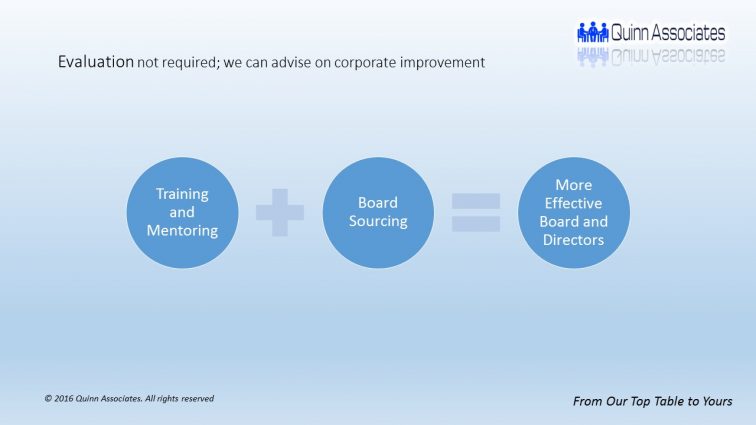 Quinn Associates

Evaluation not required; we can advise on corporate improvement

Training and Mentoring

Board Sourcing

More Effective Board and Directors

© 2016 Quinn Associates. All rights reserved

From Our Top Table to Yours